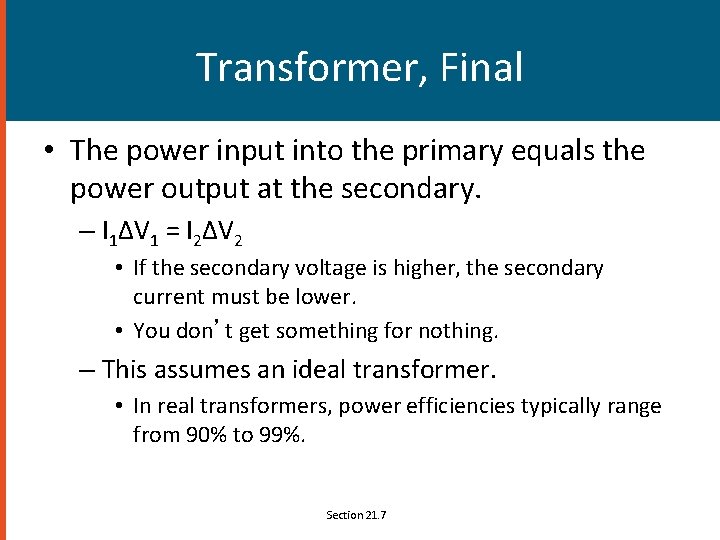 Transformer, Final

• The power input into the primary equals the power output at the secondary.

– $I_1 \Delta V_1 = I_2 \Delta V_2$

• If the secondary voltage is higher, the secondary current must be lower.

• You don’t get something for nothing.

– This assumes an ideal transformer.

• In real transformers, power efficiencies typically range from 90% to 99%.

Section 21.7